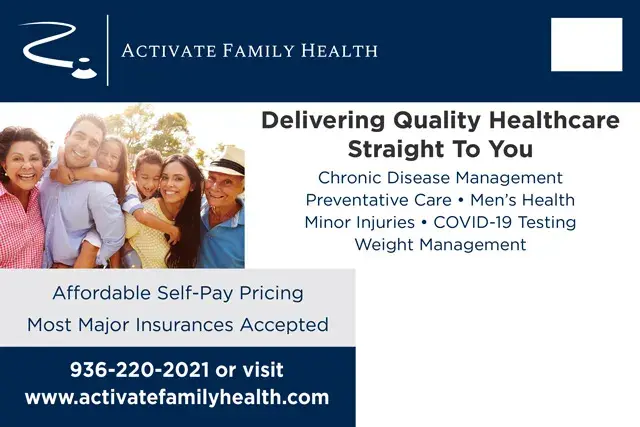 ACTIVATE FAMILY HEALTH

Delivering Quality Healthcare Straight To You

Chronic Disease Management
Preventative Care • Men's Health
Minor Injuries • COVID-19 Testing
Weight Management

Affordable Self-Pay Pricing
Most Major Insurances Accepted

936-220-2021 or visit
www.activatefamilyhealth.com